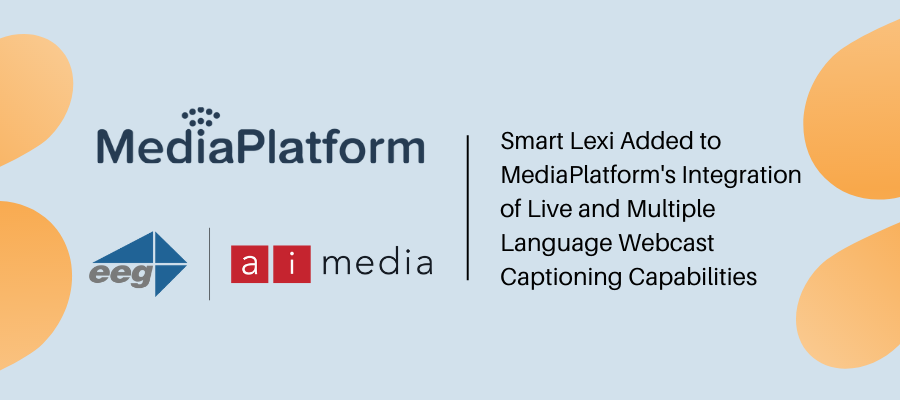 MediaPlatform

eeg

a i media

Smart Lexi Added to MediaPlatform's Integration of Live and Multiple Language Webcast Captioning Capabilities